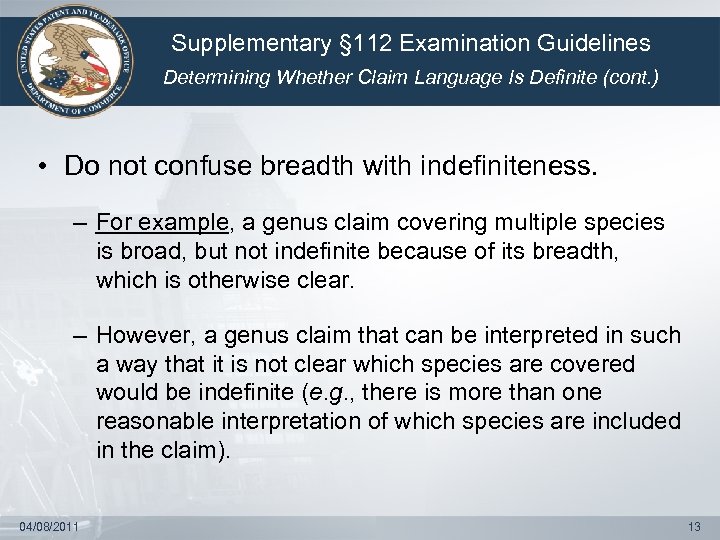 UNITED STATES PATENT AND TRADEMARK OFFICE
DEPARTMENT OF COMMERCE

Supplementary §112 Examination Guidelines
Determining Whether Claim Language Is Definite (cont.)

• Do not confuse breadth with indefiniteness.

– For example, a genus claim covering multiple species is broad, but not indefinite because of its breadth, which is otherwise clear.

– However, a genus claim that can be interpreted in such a way that it is not clear which species are covered would be indefinite (e.g., there is more than one reasonable interpretation of which species are included in the claim).

04/08/2011

13